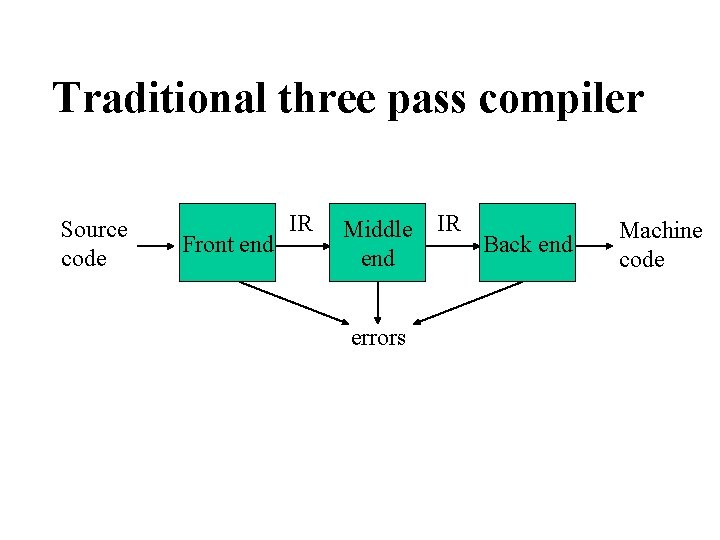 Traditional three pass compiler

Source code

Front end

IR

Middle end

IR

Back end

Machine code

errors